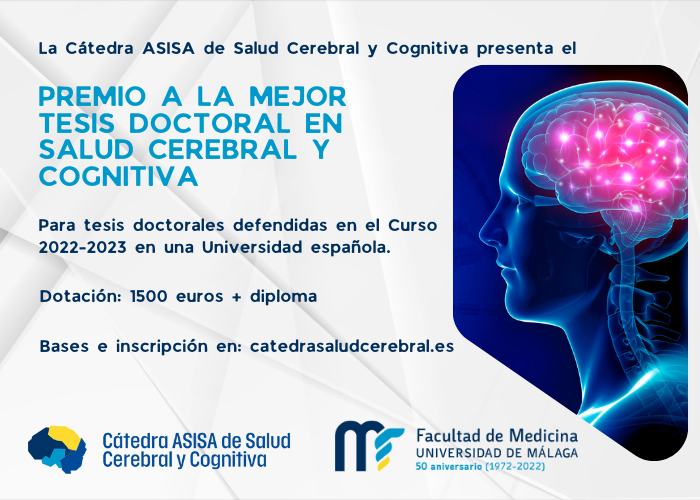 La Cátedra ASISA de Salud Cerebral y Cognitiva presenta el

PREMIO A LA MEJOR TESIS DOCTORAL EN SALUD CEREBRAL Y COGNITIVA

Para tesis doctorales defendidas en el Curso 2022-2023 en una Universidad española.

Dotación: 1500 euros + diploma

Bases e inscripción en: catedrasaludcerebral.es

Cátedra ASISA de Salud Cerebral y Cognitiva

Facultad de Medicina
UNIVERSIDAD DE MÁLAGA
50 aniversario (1972-2022)